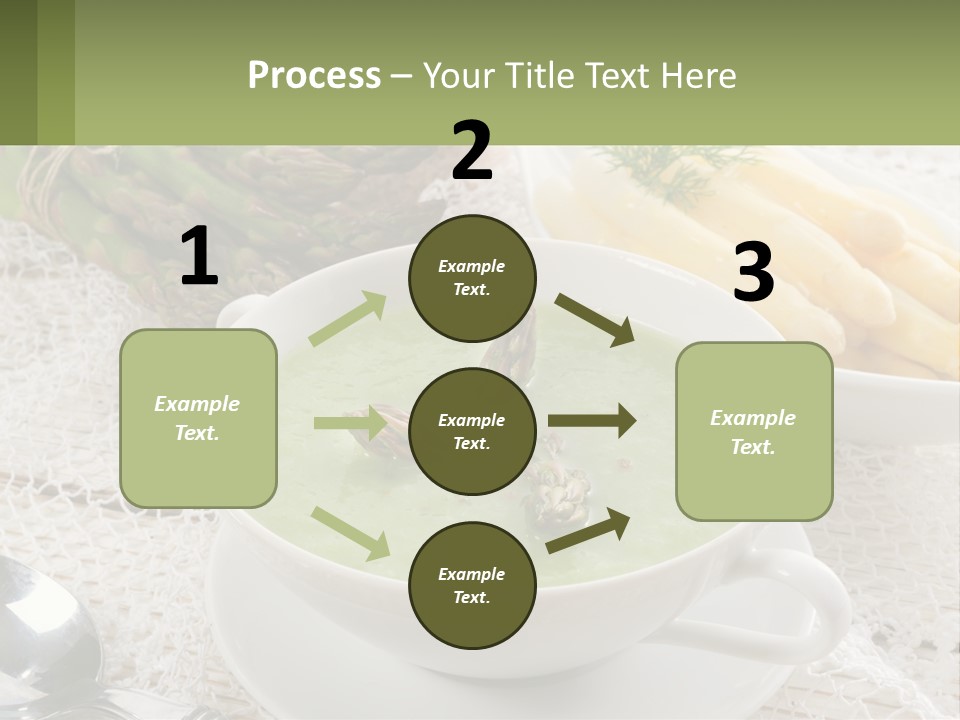 Process – Your Title Text Here

1

Example Text.

2

Example Text.

Example Text.

Example Text.

3

Example Text.